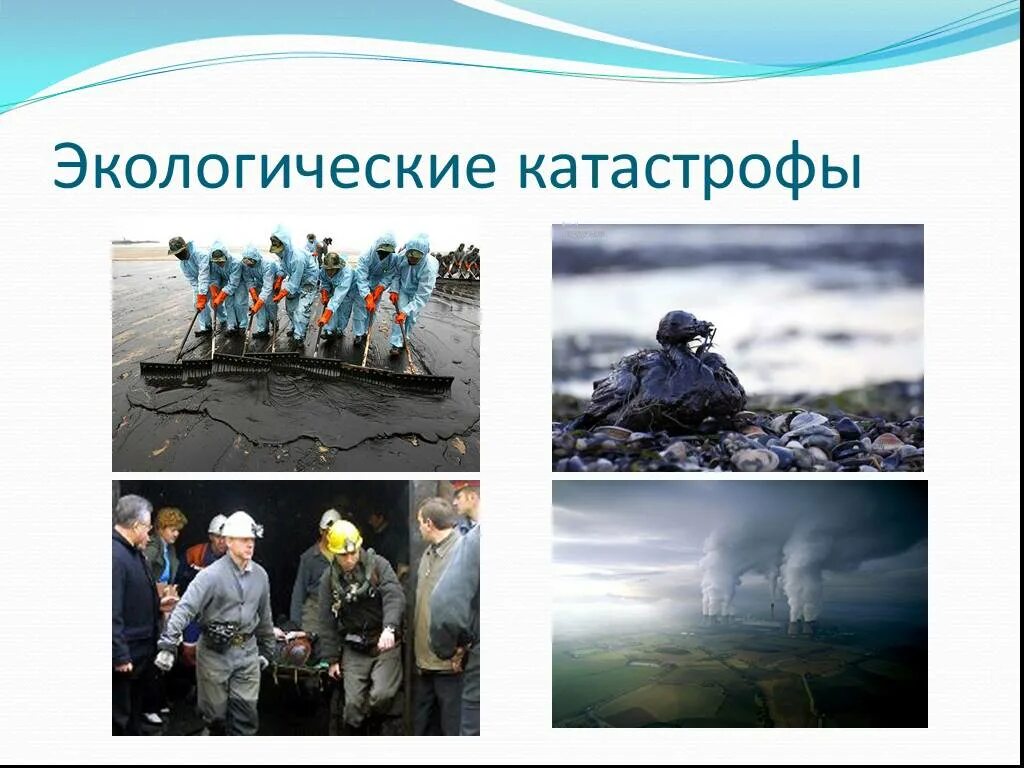 Экологические катастрофы